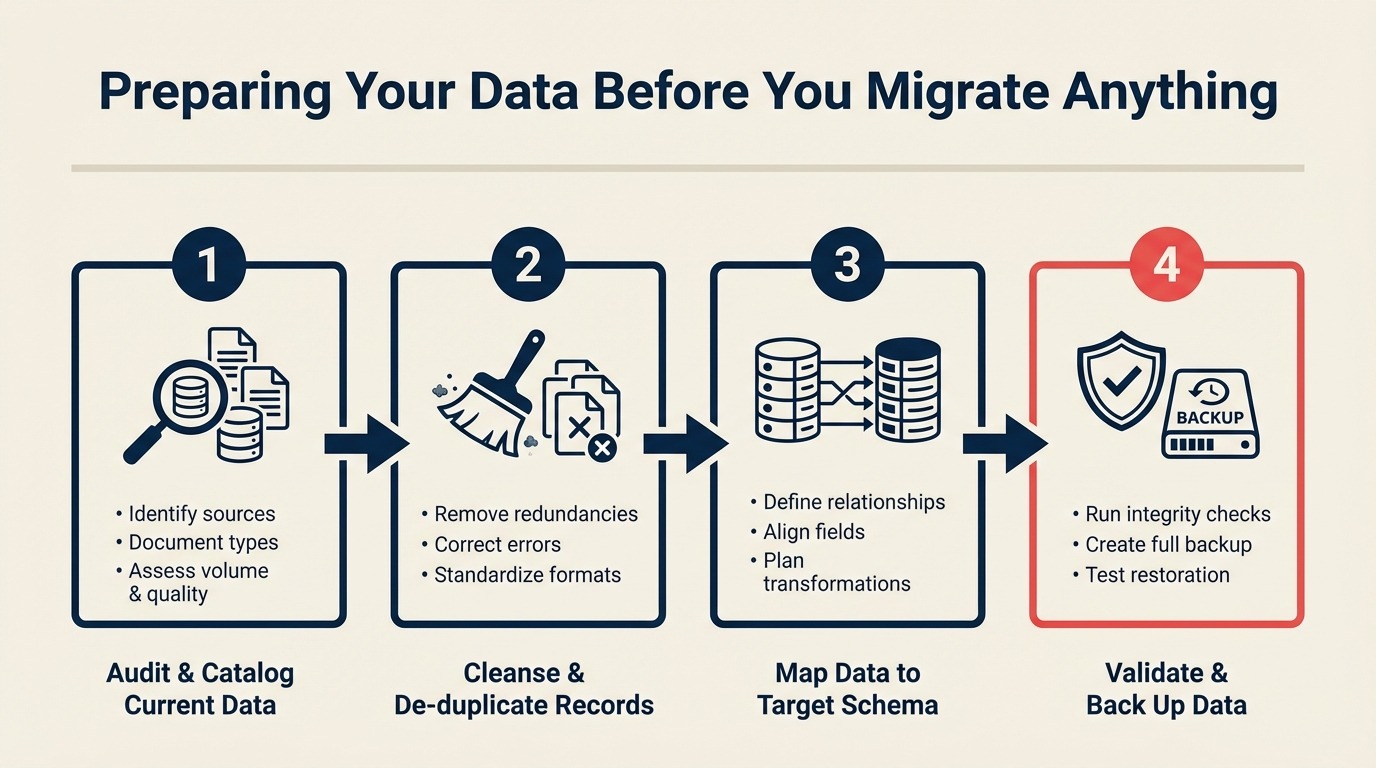 Preparing Your Data Before You Migrate Anything

1

• Identify sources
• Document types
• Assess volume & quality

Audit & Catalog Current Data

2

• Remove redundancies
• Correct errors
• Standardize formats

Cleanse & De-duplicate Records

3

• Define relationships
• Align fields
• Plan transformations

Map Data to Target Schema

4

BACKUP

• Run integrity checks
• Create full backup
• Test restoration

Validate & Back Up Data